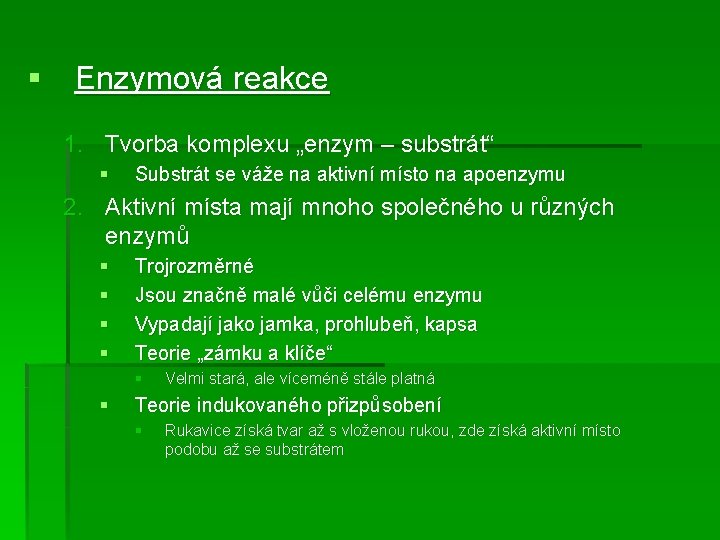 ▪ Enzymová reakce

1. Tvorba komplexu „enzym – substrát“
▪ Substrát se váže na aktivní místo na apoenzymu

2. Aktivní místa mají mnoho společného u různých enzymů
▪ Trojrozměrné
▪ Jsou značně malé vůči celému enzymu
▪ Vypadají jako jamka, prohlubeň, kapsa
▪ Teorie „zámku a klíče“
▪ Velmi stará, ale víceméně stále platná
▪ Teorie indukovaného přizpůsobení
▪ Rukavice získá tvar až s vloženou rukou, zde získá aktivní místo podobu až se substrátem